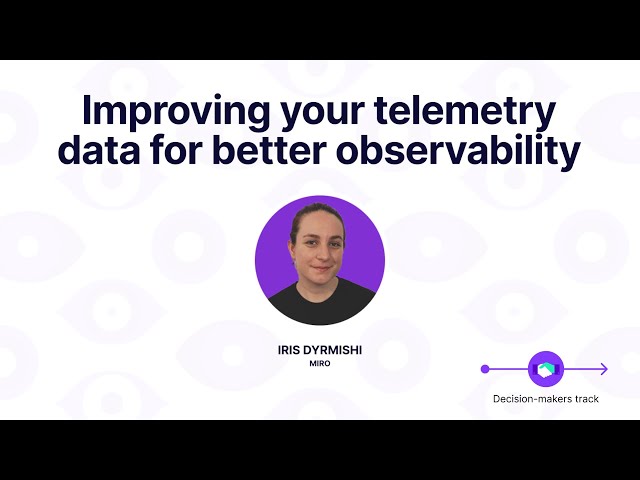 Improving your telemetry data for better observability

IRIS DYRMISHI
MIRO

Decision-makers track